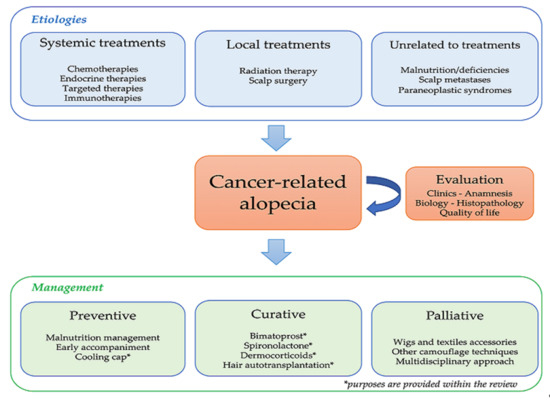 Etiologies

Systemic treatments

Chemotherapies
Endocrine therapies
Targeted therapies
Immunotherapies

Local treatments

Radiation therapy
Scalp surgery

Unrelated to treatments

Malnutrition/deficiencies
Scalp metastases
Paraneoplastic syndromes

Cancer-related alopecia

Evaluation

Clinics - Anamnesis
Biology - Histopathology
Quality of life

Management

Preventive

Malnutrition management
Early accompaniment
Cooling cap*

Curative

Bimatoprost*
Spironolactone*
Dermocorticoids*
Hair autotransplantation*

Palliative

Wigs and textiles accessories
Other camouflage techniques
Multidisciplinary approach

*purposes are provided within the review